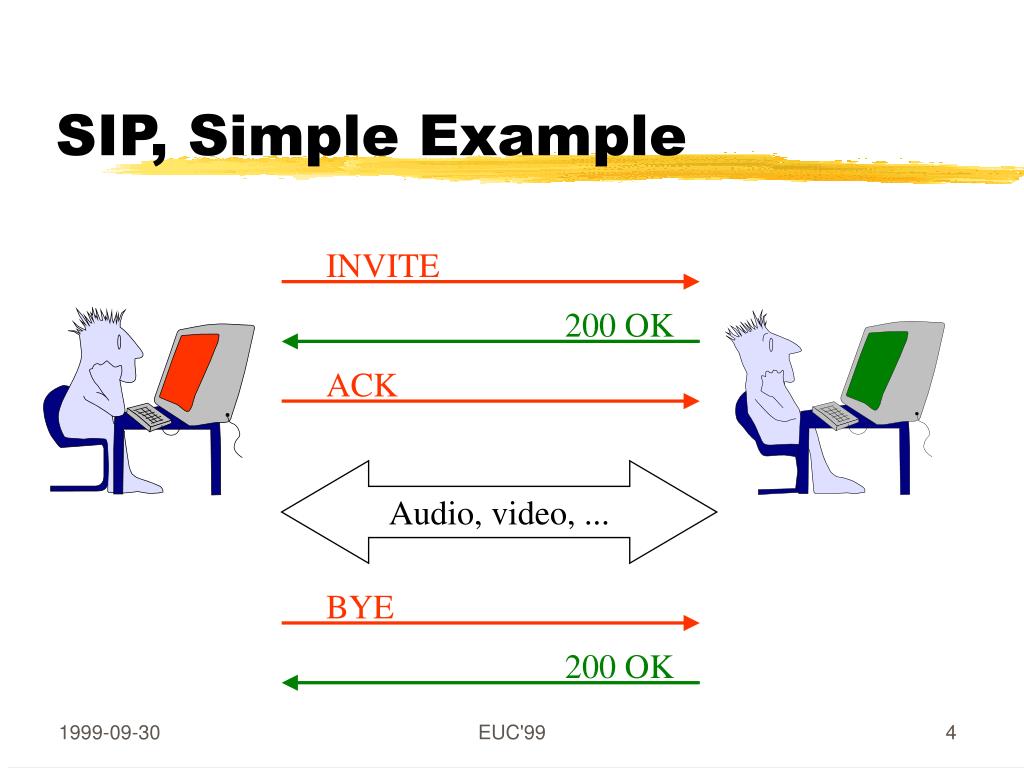 SIP, Simple Example

INVITE

200 OK

ACK

Audio, video, ...

BYE

200 OK

1999-09-30

EUC'99

4